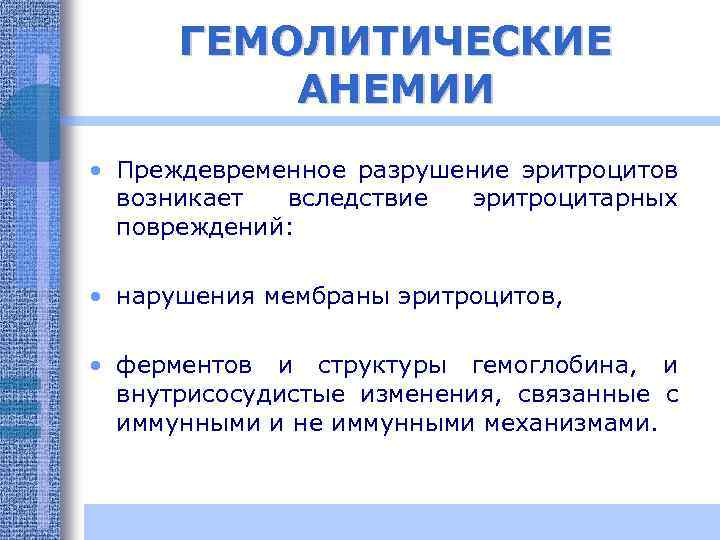 ГЕМОЛИТИЧЕСКИЕ АНЕМИИ

• Преждевременное разрушение эритроцитов возникает вследствие эритроцитарных повреждений:

• нарушения мембраны эритроцитов,

• ферментов и структуры гемоглобина, и внутрисосудистые изменения, связанные с иммунными и не иммунными механизмами.